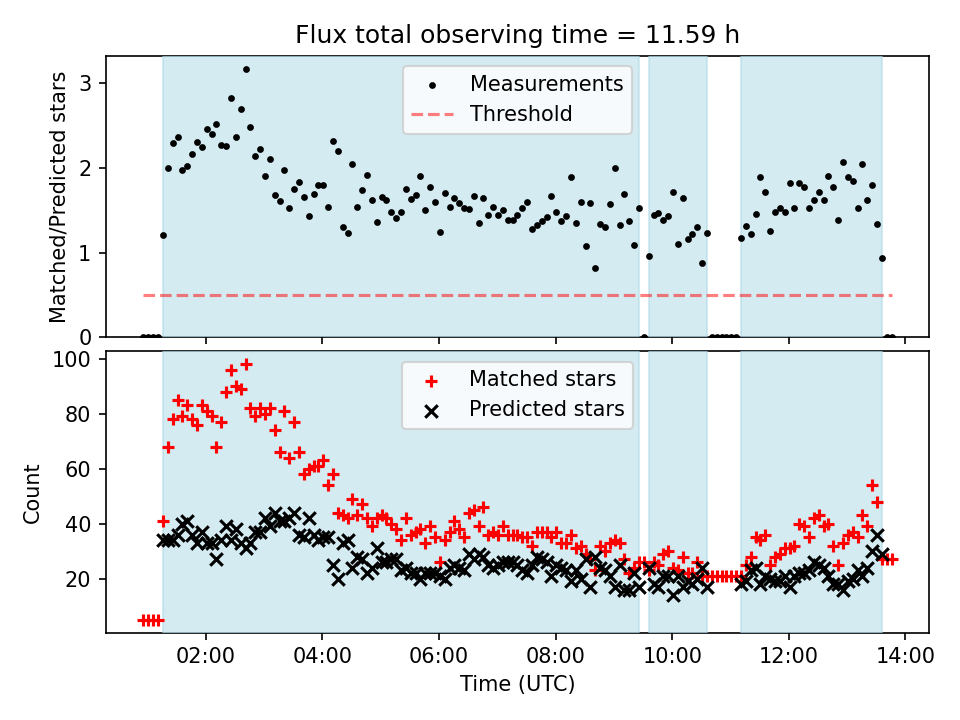 Flux total observing time = 11.59 h

Matched/Predicted stars

3
2
1
0

Measurements
Threshold

Count

100
80
60
40
20

Matched stars
Predicted stars

02:00 04:00 06:00 08:00 10:00 12:00 14:00

Time (UTC)